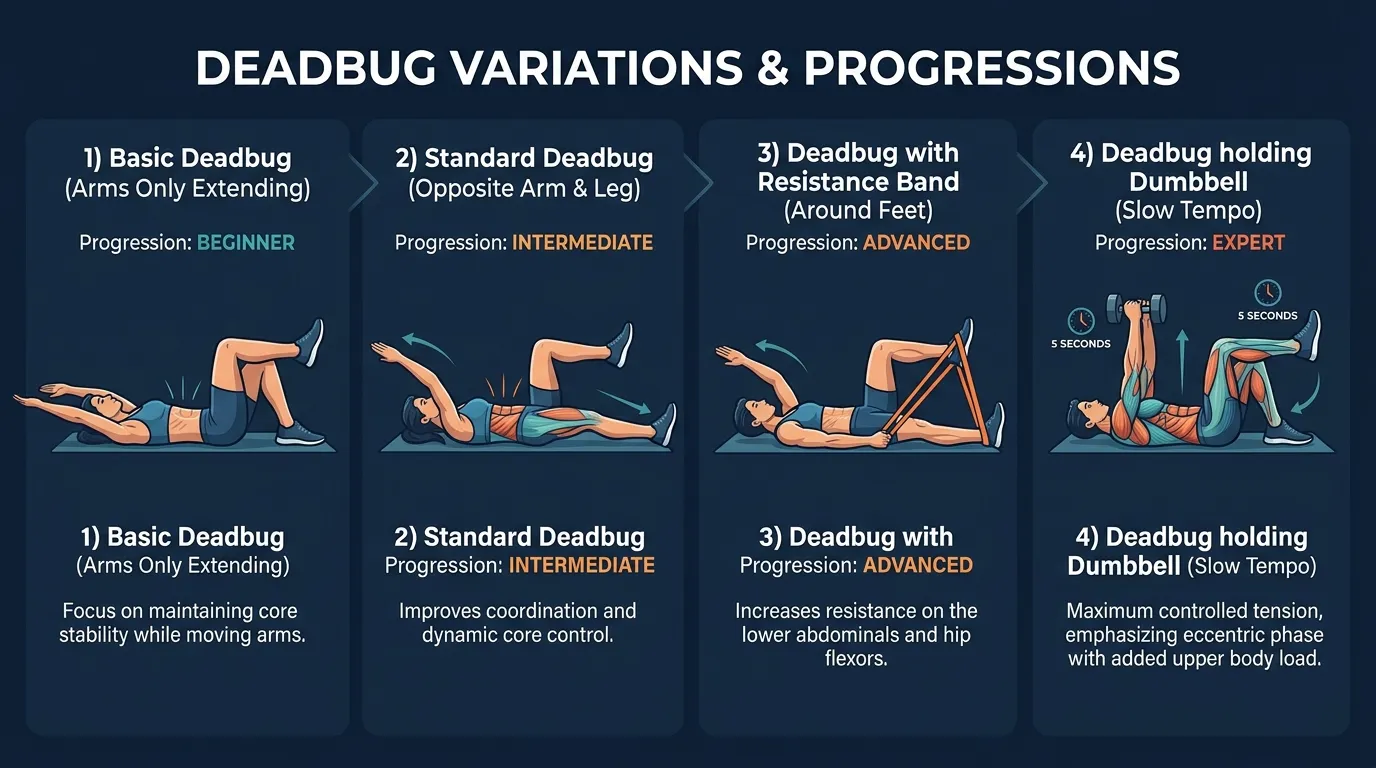 DEADBUG VARIATIONS & PROGRESSIONS

1) Basic Deadbug
(Arms Only Extending)

Progression: BEGINNER

1) Basic Deadbug
(Arms Only Extending)

Focus on maintaining core stability while moving arms.

2) Standard Deadbug
(Opposite Arm & Leg)

Progression: INTERMEDIATE

2) Standard Deadbug
Progression: INTERMEDIATE

Improves coordination and dynamic core control.

3) Deadbug with Resistance Band
(Around Feet)
Progression: ADVANCED

3) Deadbug with
Progression: ADVANCED

Increases resistance on the lower abdominals and hip flexors.

4) Deadbug holding Dumbbell
(Slow Tempo)
Progression: EXPERT

5 SECONDS

5 SECONDS

4) Deadbug holding Dumbbell (Slow Tempo)

Maximum controlled tension, emphasizing eccentric phase with added upper body load.